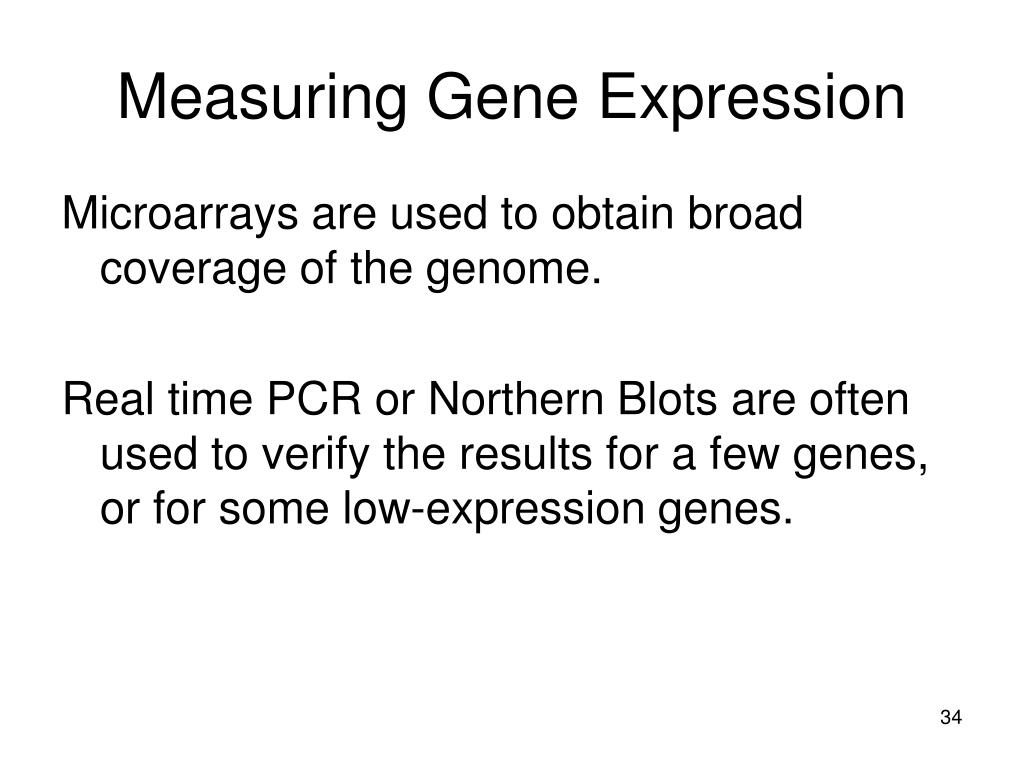 Measuring Gene Expression

Microarrays are used to obtain broad coverage of the genome.

Real time PCR or Northern Blots are often used to verify the results for a few genes, or for some low-expression genes.

34